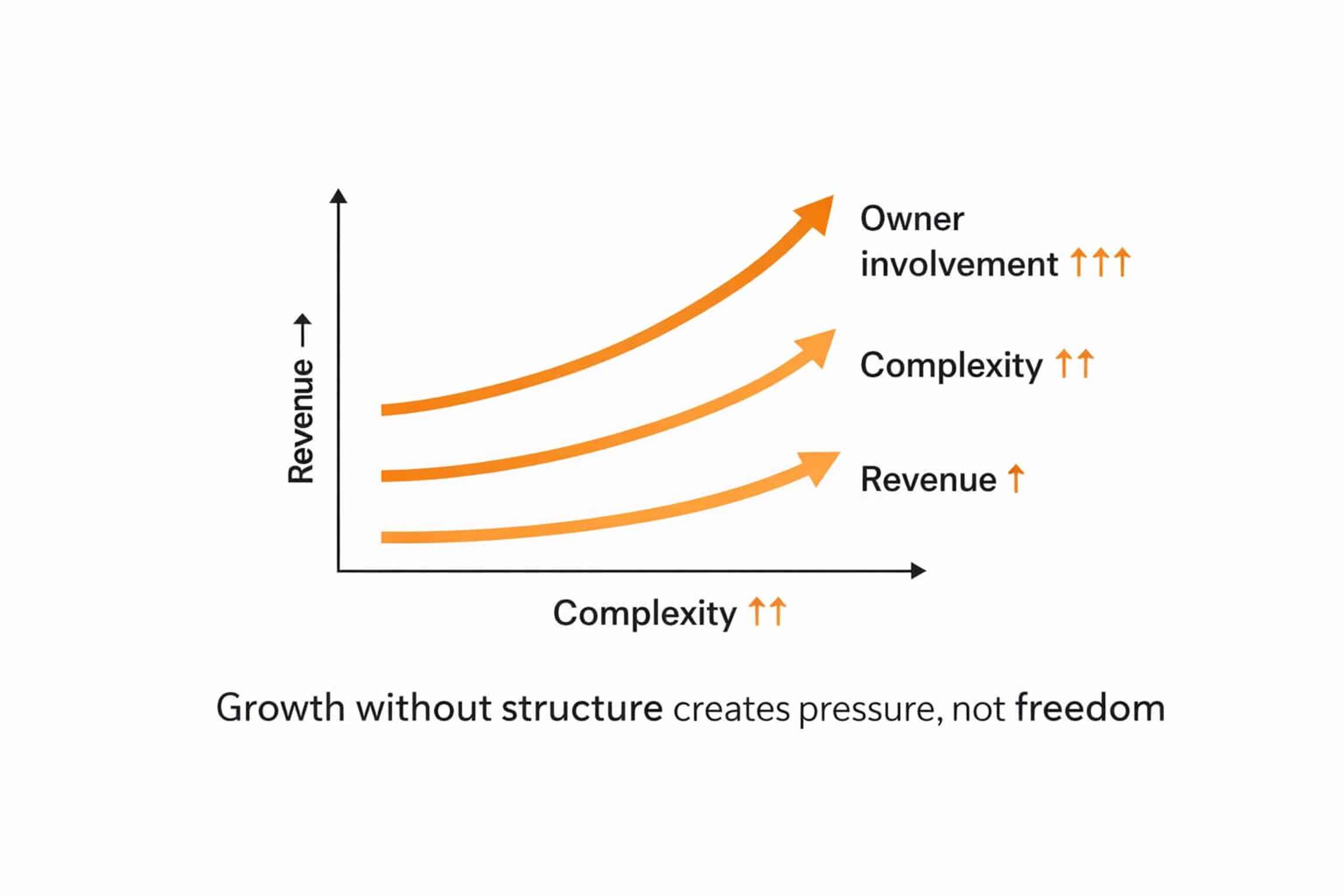 Revenue →

Owner involvement ↑↑↑

Complexity ↑↑

Revenue ↑

Complexity ↑↑

Growth without structure creates pressure, not freedom